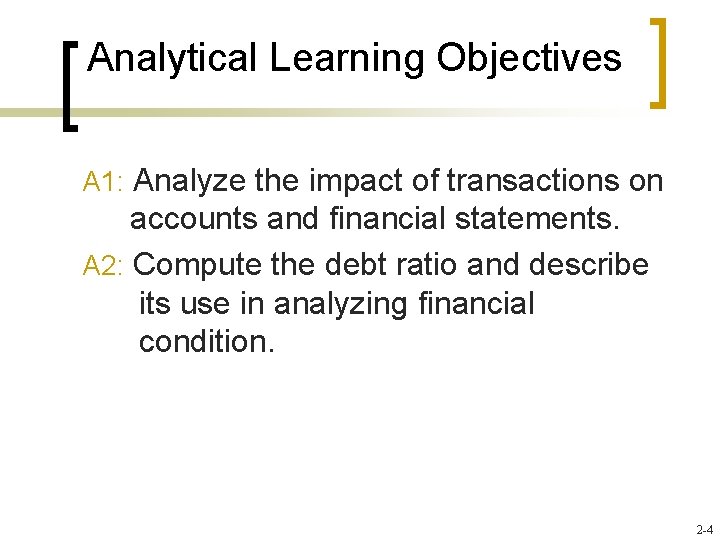 Analytical Learning Objectives

A1: Analyze the impact of transactions on accounts and financial statements.

A2: Compute the debt ratio and describe its use in analyzing financial condition.

2-4